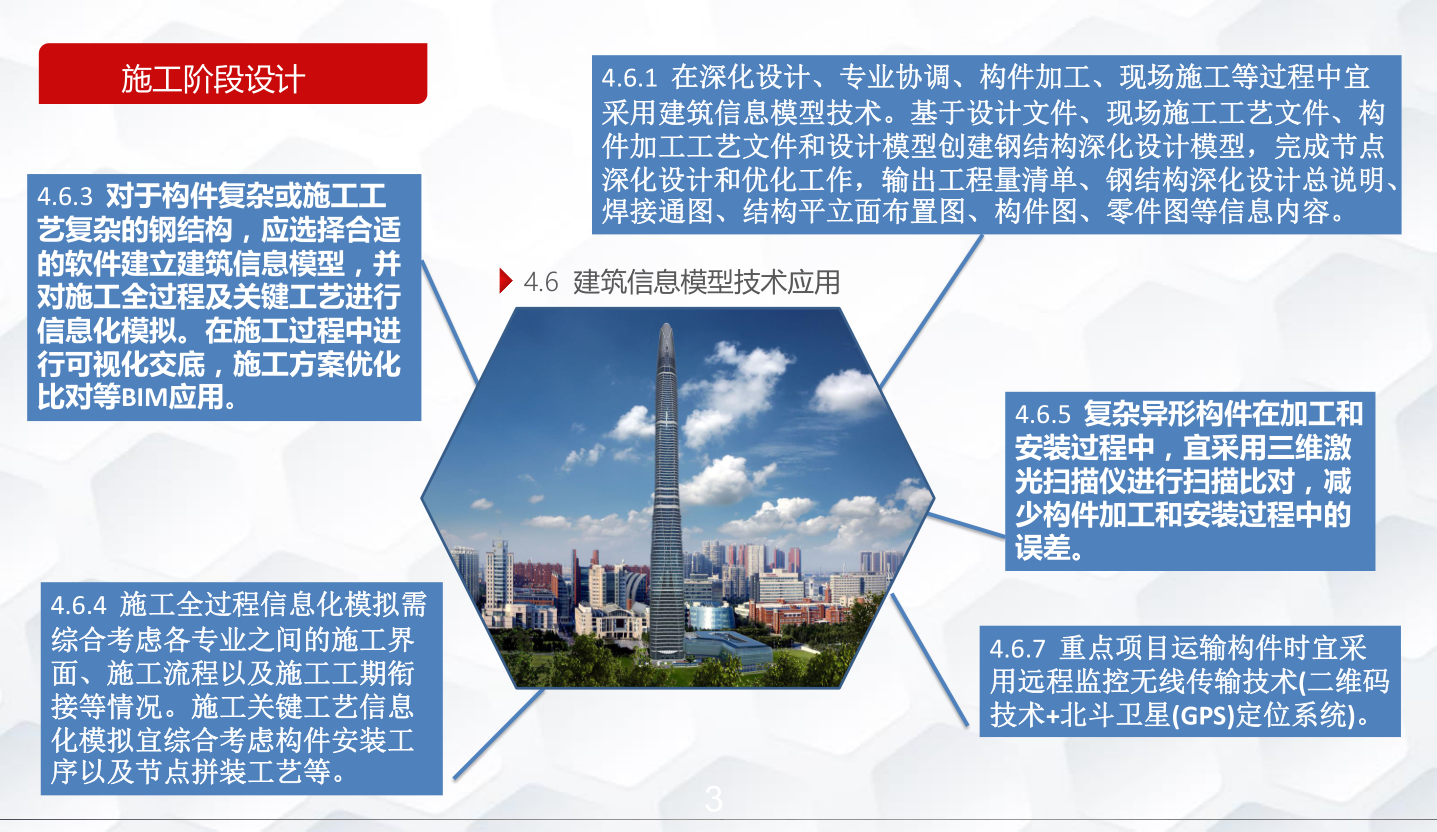 施工阶段设计

4.6.1 在深化设计、专业协调、构件加工、现场施工等过程中宜采用建筑信息模型技术。基于设计文件、现场施工工艺文件、构件加工工艺文件和设计模型创建钢结构深化设计模型，完成节点深化设计和优化工作，输出工程量清单、钢结构深化设计总说明、焊接通图、结构平立面布置图、构件图、零件图等信息内容。

4.6.3 对于构件复杂或施工工艺复杂的钢结构，应选择合适的软件建立建筑信息模型，并对施工全过程及关键工艺进行信息化模拟。在施工过程中进行可视化交底，施工方案优化比对等BIM应用。

4.6 建筑信息模型技术应用

4.6.5 复杂异形构件在加工和安装过程中，宜采用三维激光扫描仪进行扫描比对，减少构件加工和安装过程中的误差。

4.6.4 施工全过程信息化模拟需综合考虑各专业之间的施工界面、施工流程以及施工工期衔接等情况。施工关键工艺信息化模拟宜综合考虑构件安装工序以及节点拼装工艺等。

4.6.7 重点项目运输构件时宜采用远程监控无线传输技术(二维码技术+北斗卫星(GPS)定位系统)。

3